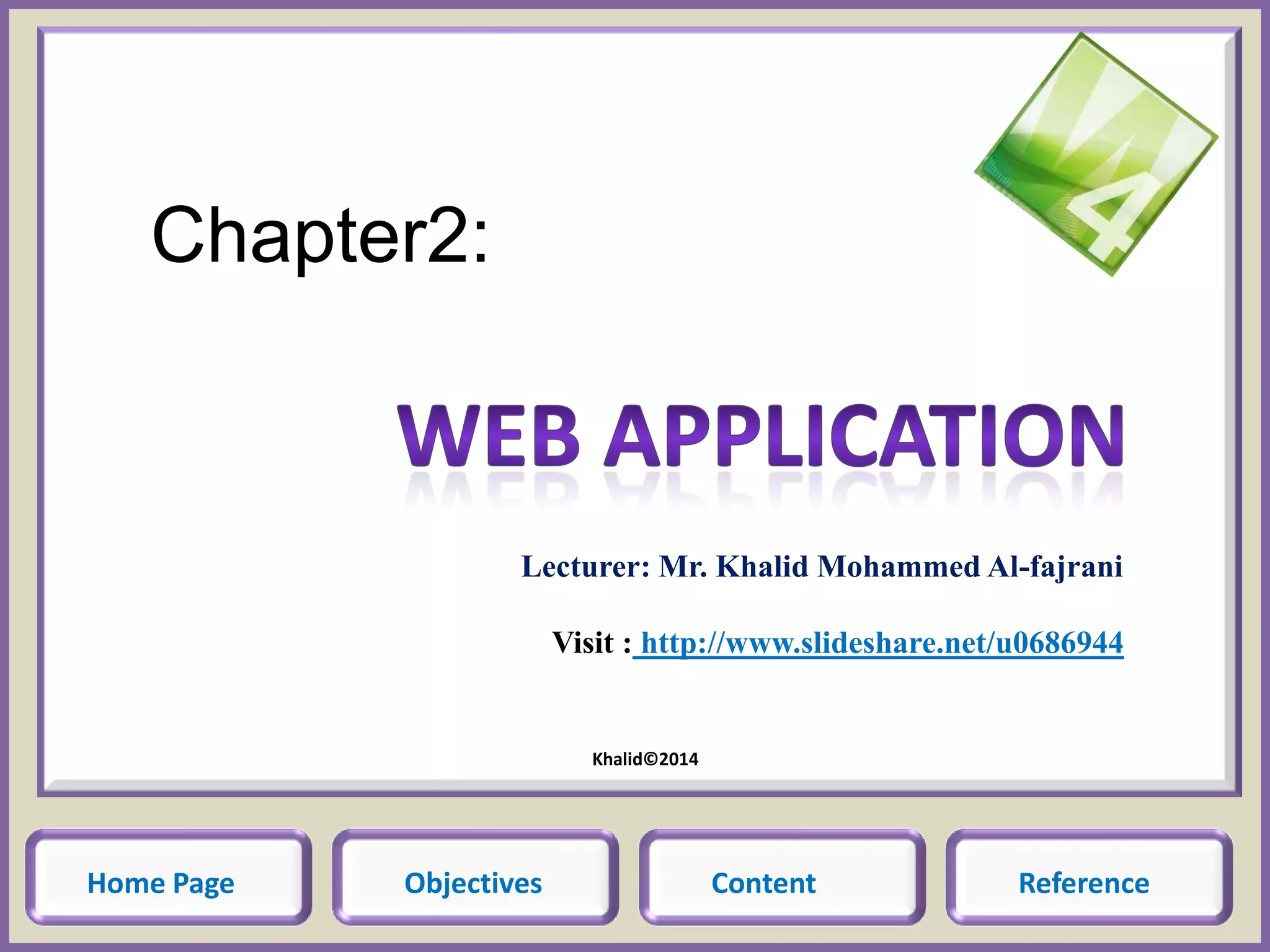 4

Chapter2:

WEB APPLICATION

Lecturer: Mr. Khalid Mohammed Al-fajrani

Visit : http://www.slideshare.net/u0686944

Khalid©2014

Home Page

Objectives

Content

Reference